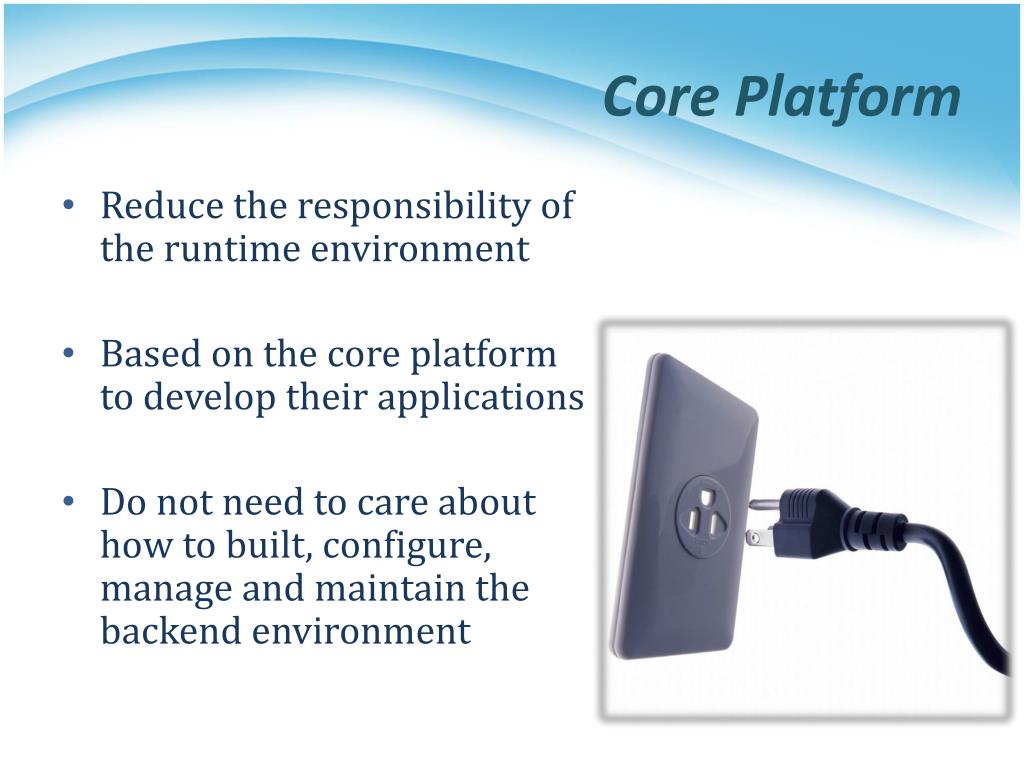 Core Platform

• Reduce the responsibility of the runtime environment

• Based on the core platform to develop their applications

• Do not need to care about how to built, configure, manage and maintain the backend environment